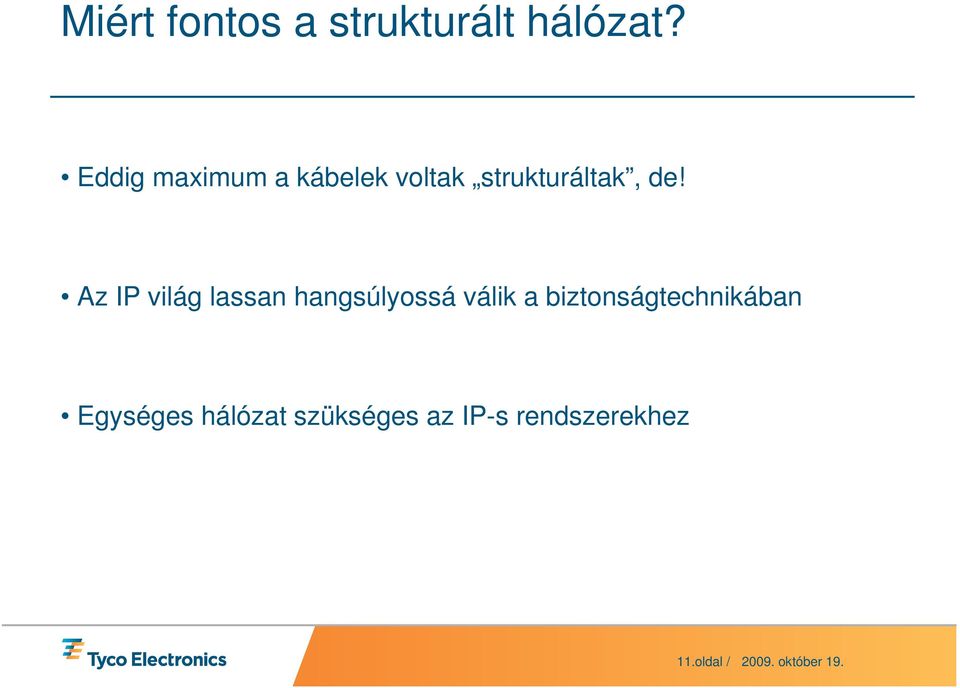 Miért fontos a strukturált hálózat?

• Eddig maximum a kábelek voltak „strukturáltak”, de!

• Az IP világ lassan hangsúlyossá válik a biztonságtechnikában

• Egységes hálózat szükséges az IP-s rendszerekhez

Tyco Electronics

11.oldal / 2009. október 19.